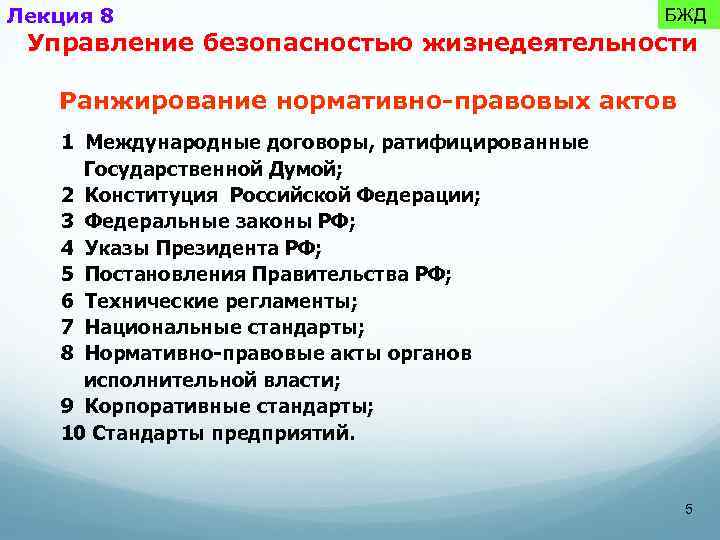 Лекция 8

БЖД

Управление безопасностью жизнедеятельности

Ранжирование нормативно-правовых актов

1 Международные договоры, ратифицированные Государственной Думой;
2 Конституция Российской Федерации;
3 Федеральные законы РФ;
4 Указы Президента РФ;
5 Постановления Правительства РФ;
6 Технические регламенты;
7 Национальные стандарты;
8 Нормативно-правовые акты органов исполнительной власти;
9 Корпоративные стандарты;
10 Стандарты предприятий.

5